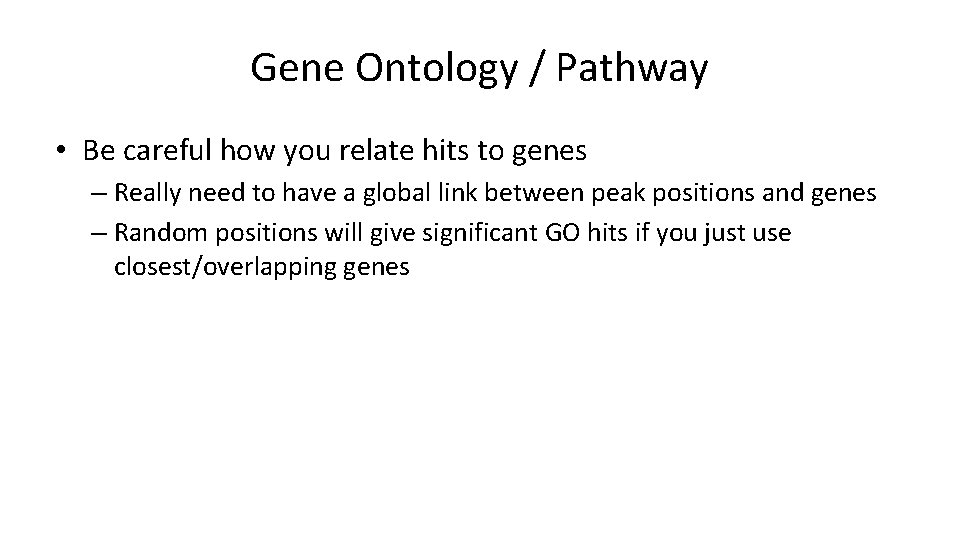 Gene Ontology / Pathway

• Be careful how you relate hits to genes
– Really need to have a global link between peak positions and genes
– Random positions will give significant GO hits if you just use closest/overlapping genes